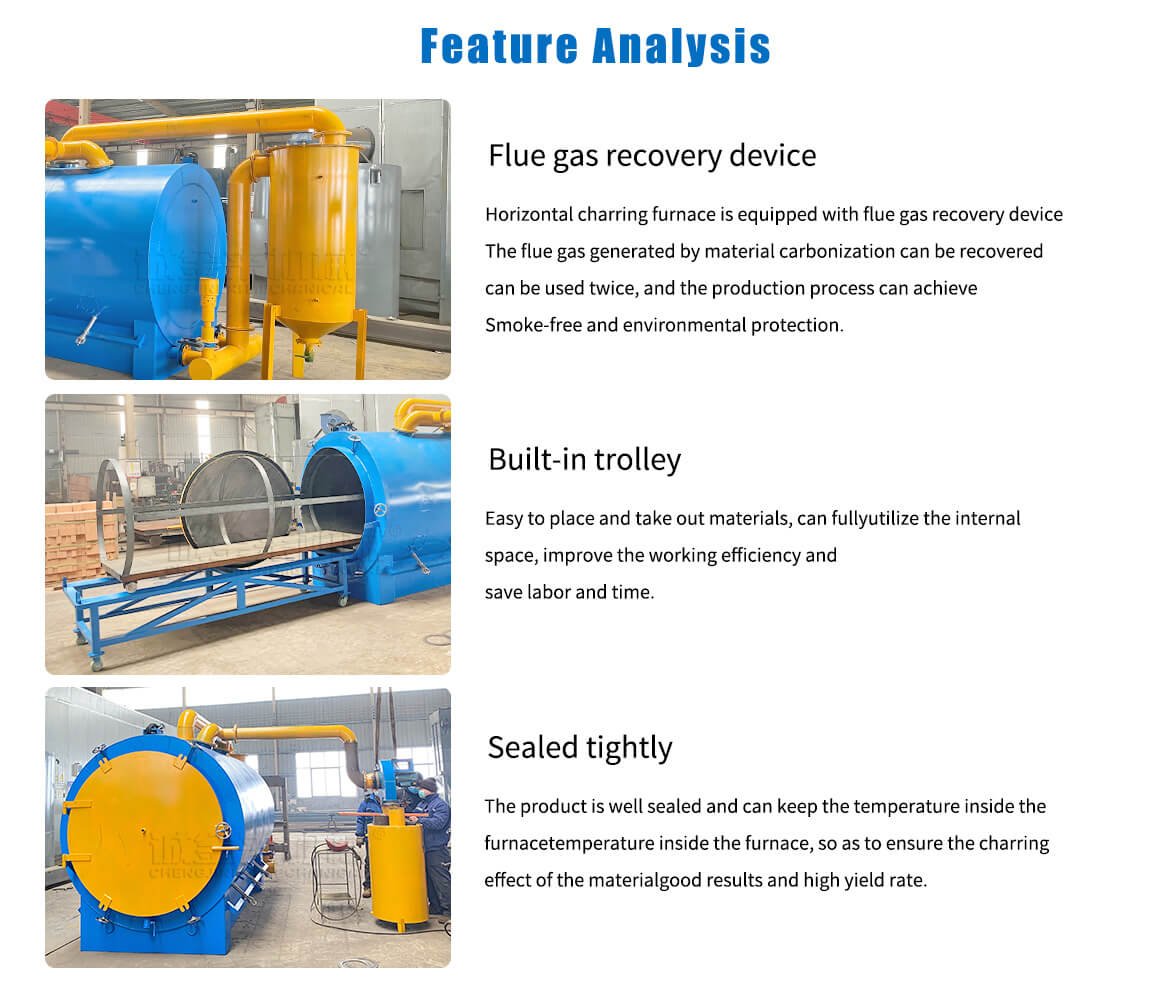 Feature Analysis

Flue gas recovery device

Horizontal charring furnace is equipped with flue gas recovery device The flue gas generated by material carbonization can be recovered can be used twice, and the production process can achieve Smoke-free and environmental protection.

Built-in trolley

Easy to place and take out materials, can fullyutilize the internal space, improve the working efficiency and save labor and time.

Sealed tightly

The product is well sealed and can keep the temperature inside the furnacetemperature inside the furnace, so as to ensure the charring effect of the materialgood results and high yield rate.